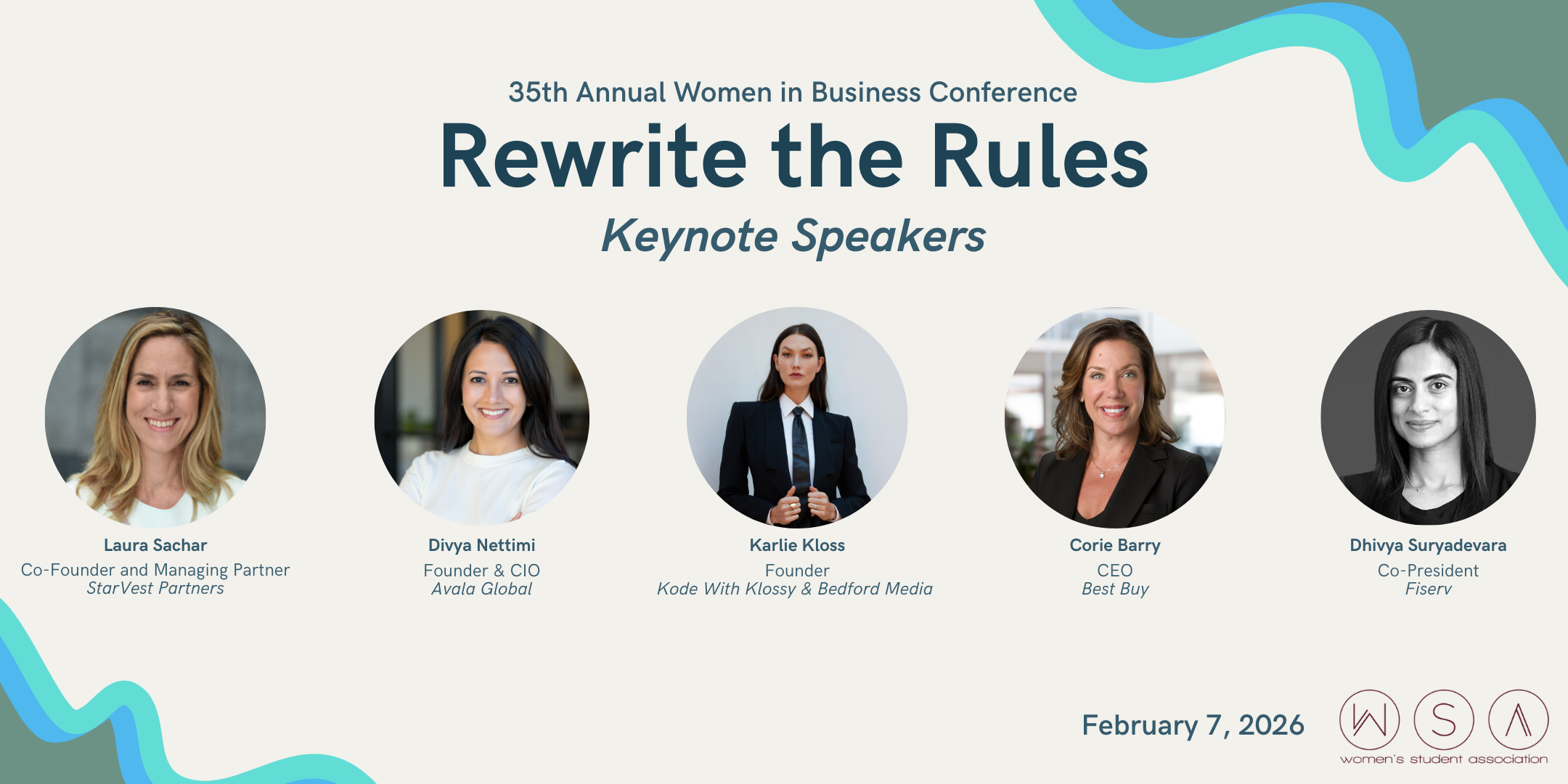 35th Annual Women in Business Conference

Rewrite the Rules

Keynote Speakers

Laura Sachar
Co-Founder and Managing Partner
StarVest Partners

Divya Nettimi
Founder & CIO
Avala Global

Karlie Kloss
Founder
Kode With Klossy & Bedford Media

Corie Barry
CEO
Best Buy

Dhivya Suryadevara
Co-President
Fiserv

February 7, 2026

W S A
women's student association